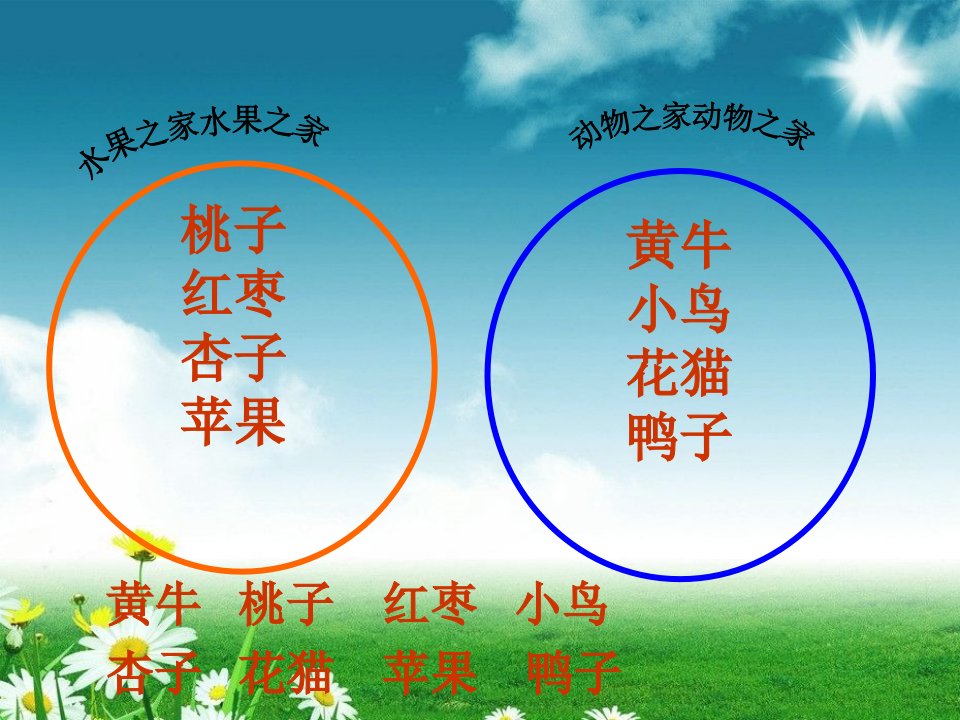 水果之家水果之家

桃子
红枣
杏子
苹果

动物之家动物之家

黄牛
小鸟
花猫
鸭子

黄牛　桃子　红枣　小鸟
杏子　花猫　苹果　鸭子